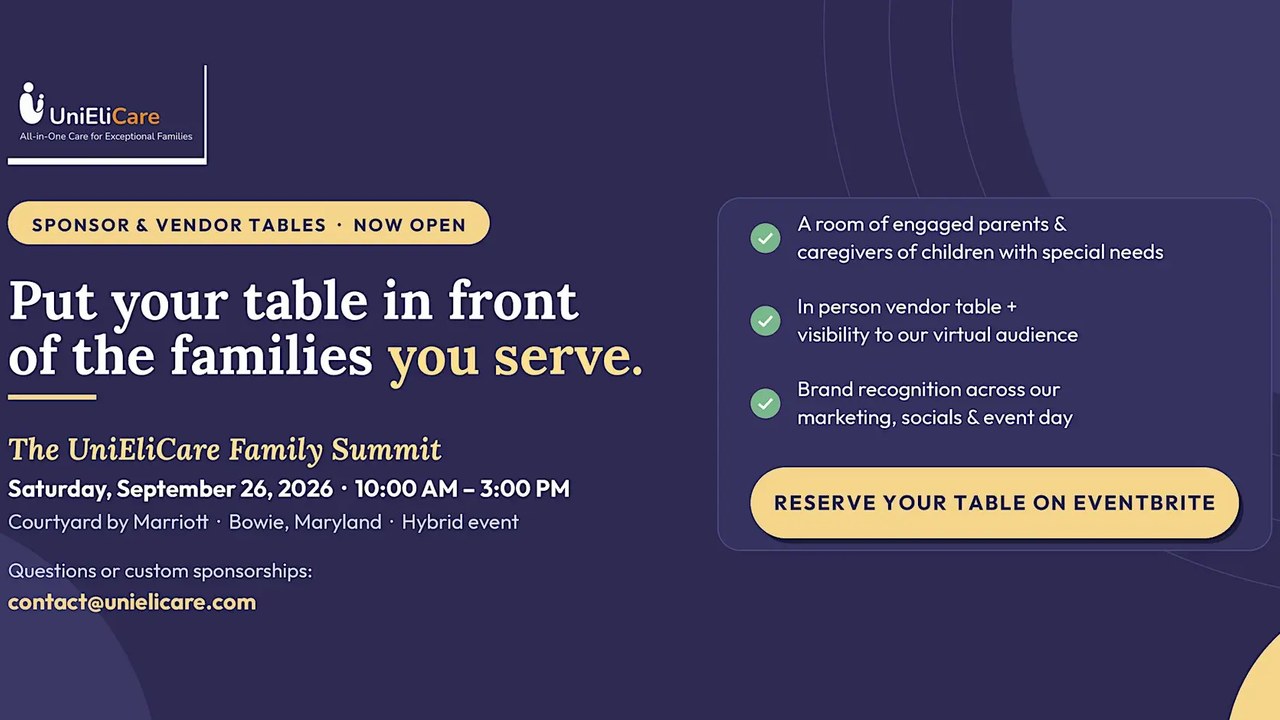 UniEliCare
All-in-One Care for Exceptional Families

SPONSOR & VENDOR TABLES · NOW OPEN

Put your table in front of the families you serve.

The UniEliCare Family Summit

Saturday, September 26, 2026 · 10:00 AM – 3:00 PM

Courtyard by Marriott · Bowie, Maryland · Hybrid event

Questions or custom sponsorships:
contact@unielicare.com

A room of engaged parents & caregivers of children with special needs

In person vendor table + visibility to our virtual audience

Brand recognition across our marketing, socials & event day

RESERVE YOUR TABLE ON EVENTBRITE